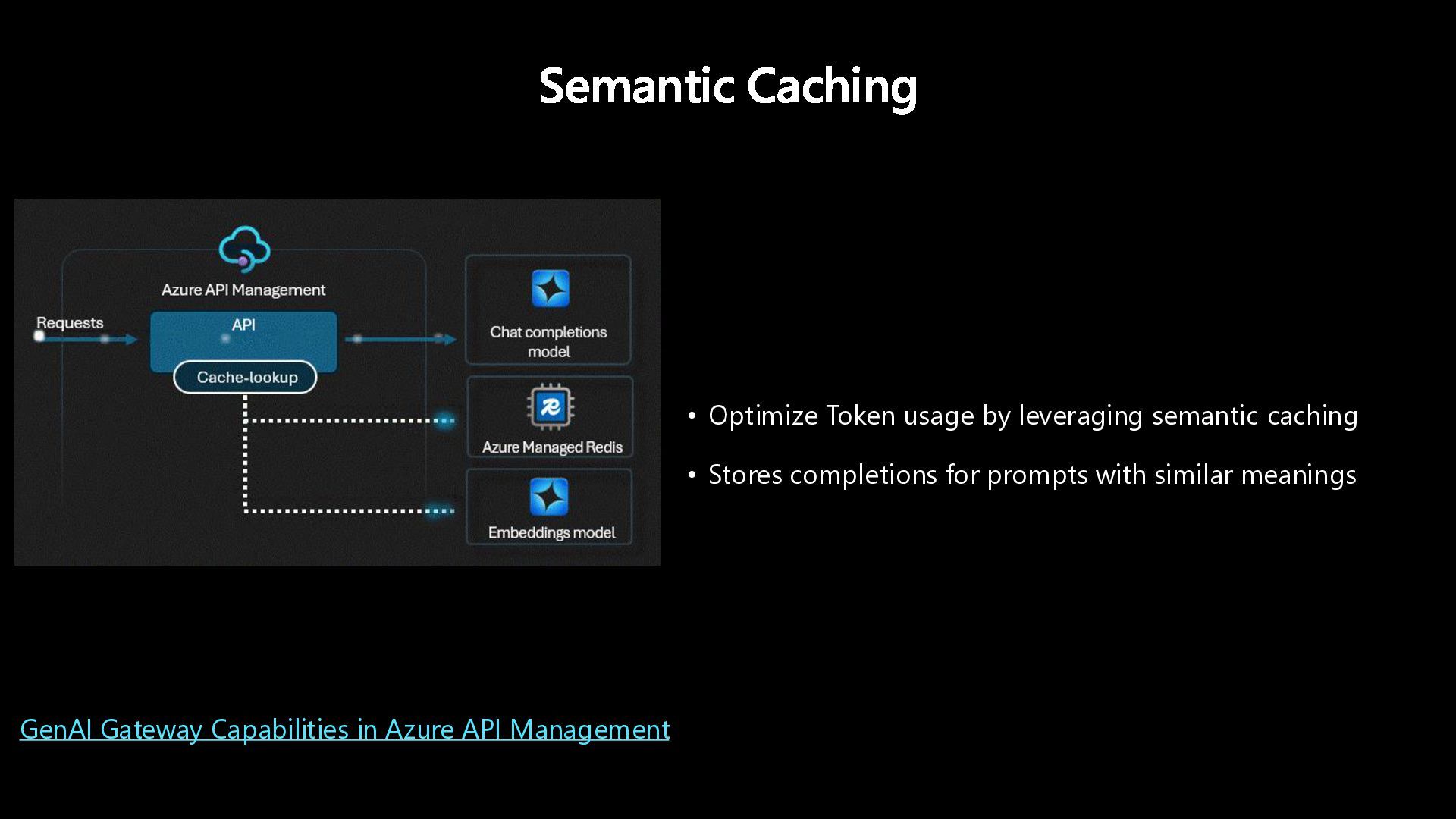 Semantic Caching

Azure API Management

Requests

API

Cache-lookup

Chat completions model

Azure Managed Redis

Embeddings model

• Optimize Token usage by leveraging semantic caching

• Stores completions for prompts with similar meanings

GenAI Gateway Capabilities in Azure API Management